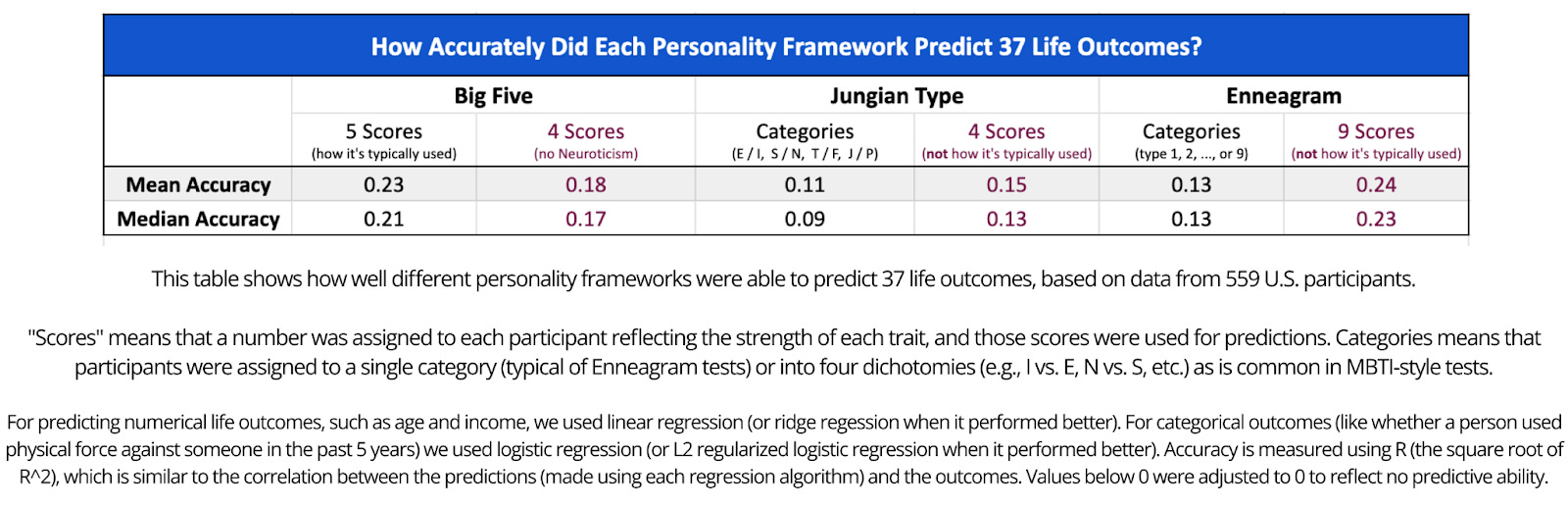 How Accurately Did Each Personality Framework Predict 37 Life Outcomes?

| | Big Five | | Jungian Type | | Enneagram | |
|---|---|---|---|---|---|---|
| | 5 Scores (how it's typically used) | 4 Scores (no Neuroticism) | Categories (E / I, S / N, T / F, J / P) | 4 Scores (not how it's typically used) | Categories (type 1, 2, ..., or 9) | 9 Scores (not how it's typically used) |
| Mean Accuracy | 0.23 | 0.18 | 0.11 | 0.15 | 0.13 | 0.24 |
| Median Accuracy | 0.21 | 0.17 | 0.09 | 0.13 | 0.13 | 0.23 |

This table shows how well different personality frameworks were able to predict 37 life outcomes, based on data from 559 U.S. participants.

"Scores" means that a number was assigned to each participant reflecting the strength of each trait, and those scores were used for predictions. Categories means that participants were assigned to a single category (typical of Enneagram tests) or into four dichotomies (e.g., I vs. E, N vs. S, etc.) as is common in MBTI-style tests.

For predicting numerical life outcomes, such as age and income, we used linear regression (or ridge regession when it performed better). For categorical outcomes (like whether a person used physical force against someone in the past 5 years) we used logistic regression (or L2 regularized logistic regression when it performed better). Accuracy is measured using R (the square root of R^2), which is similar to the correlation between the predictions (made using each regression algorithm) and the outcomes. Values below 0 were adjusted to 0 to reflect no predictive ability.